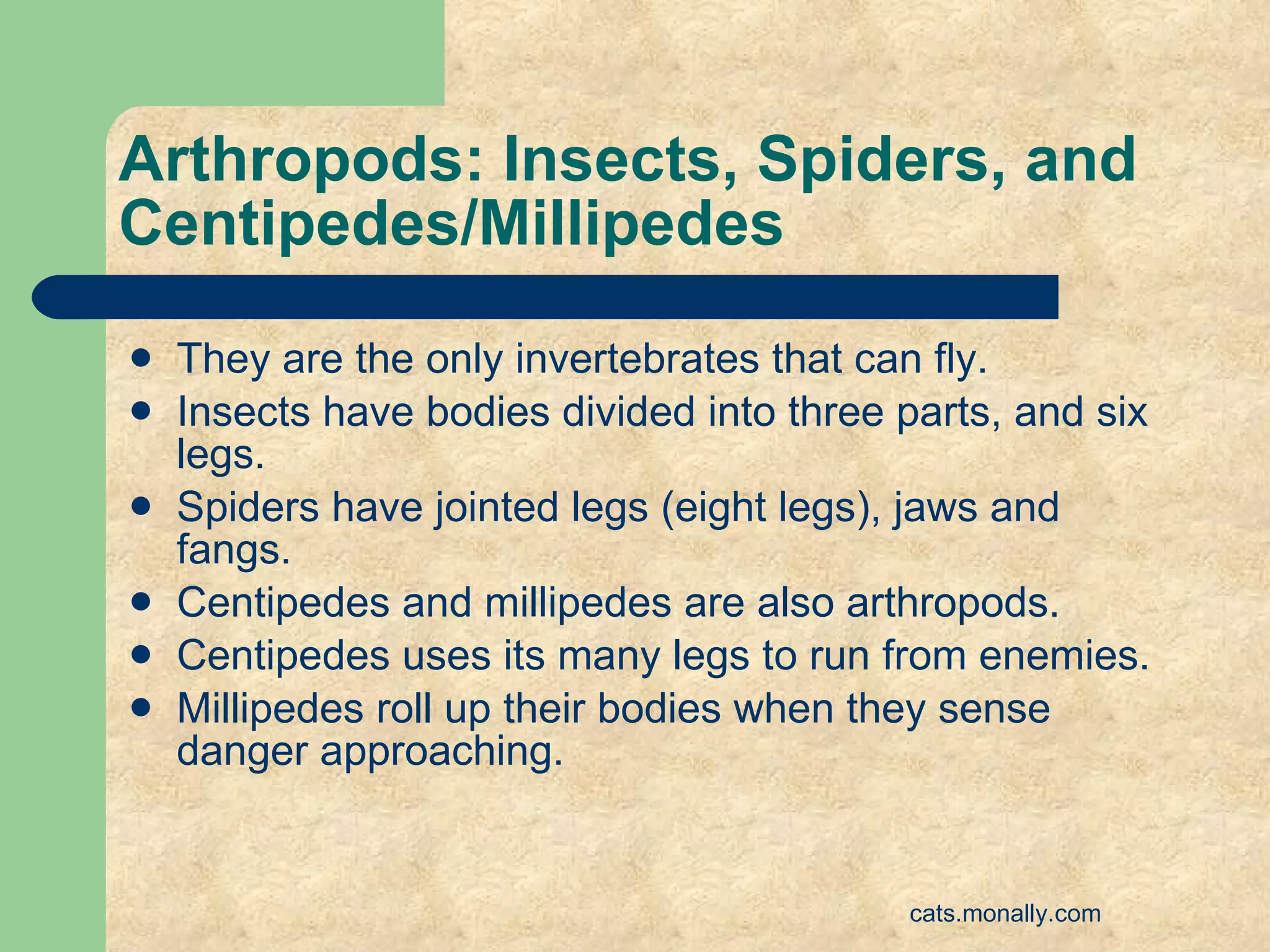 Arthropods: Insects, Spiders, and Centipedes/Millipedes

- They are the only invertebrates that can fly.
- Insects have bodies divided into three parts, and six legs.
- Spiders have jointed legs (eight legs), jaws and fangs.
- Centipedes and millipedes are also arthropods.
- Centipedes uses its many legs to run from enemies.
- Millipedes roll up their bodies when they sense danger approaching.

cats.monally.com